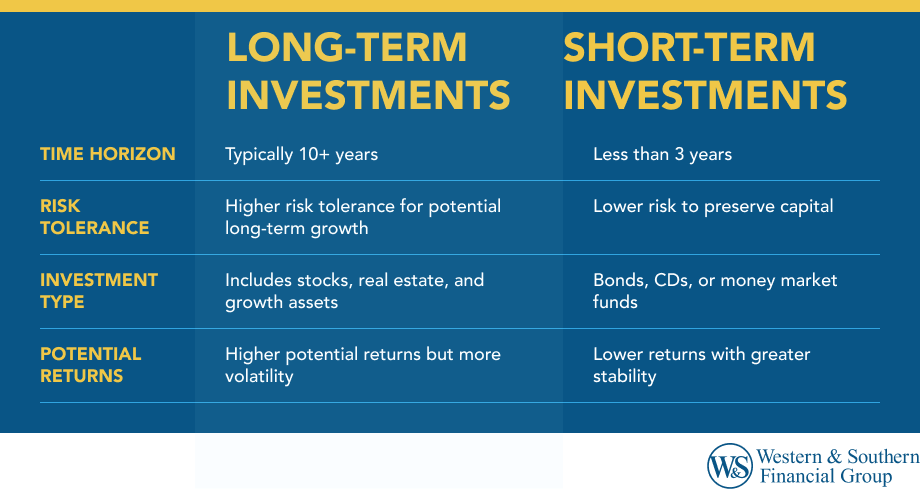 | | LONG-TERM INVESTMENTS | SHORT-TERM INVESTMENTS |
|---|---|---|
| TIME HORIZON | Typically 10+ years | Less than 3 years |
| RISK TOLERANCE | Higher risk tolerance for potential long-term growth | Lower risk to preserve capital |
| INVESTMENT TYPE | Includes stocks, real estate, and growth assets | Bonds, CDs, or money market funds |
| POTENTIAL RETURNS | Higher potential returns but more volatility | Lower returns with greater stability |

W&S Western & Southern Financial Group